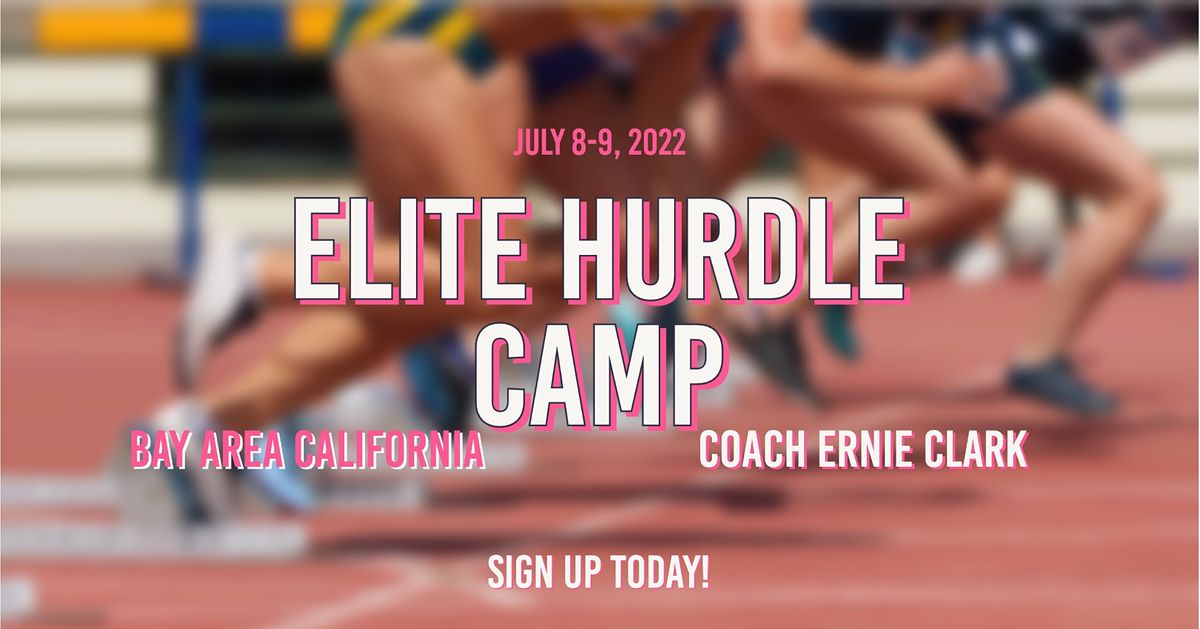 JULY 8-9, 2022

ELITE HURDLE CAMP

BAY AREA CALIFORNIA

COACH ERNIE CLARK

SIGN UP TODAY!